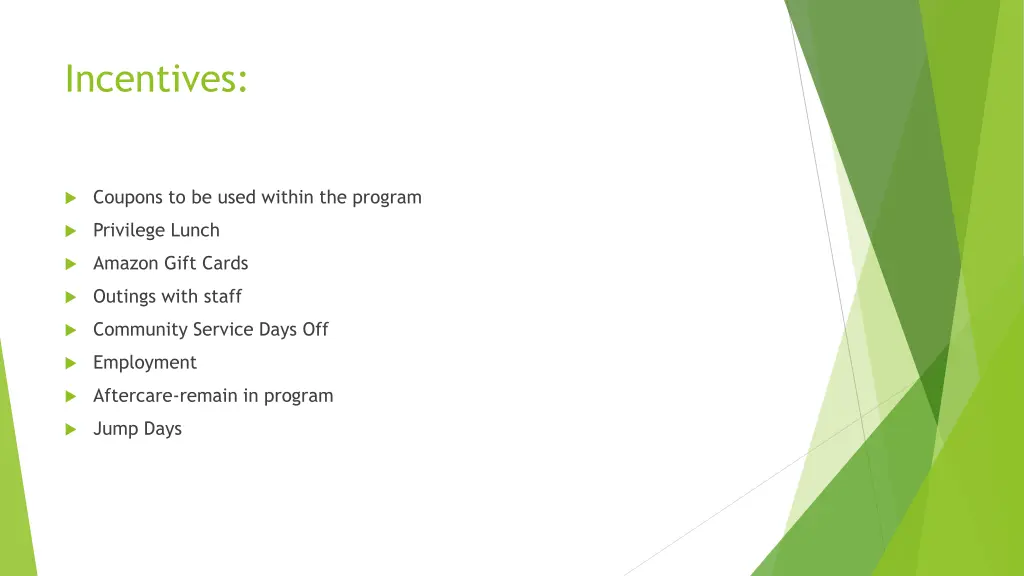 Incentives:

Coupons to be used within the program

Privilege Lunch

Amazon Gift Cards

Outings with staff

Community Service Days Off

Employment

Aftercare-remain in program

Jump Days